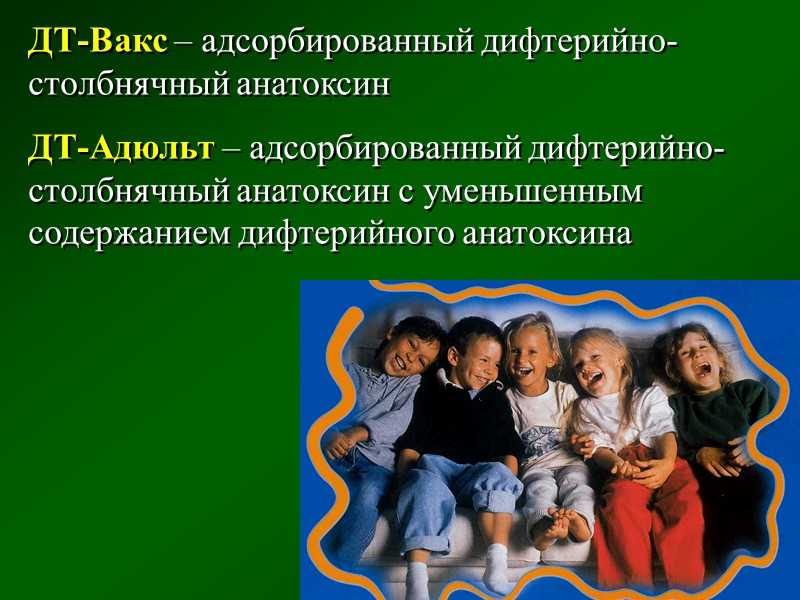 ДТ-Вакс – адсорбированный дифтерийно-столбнячный анатоксин

ДТ-Адюльт – адсорбированный дифтерийно-столбнячный анатоксин с уменьшенным содержанием дифтерийного анатоксина